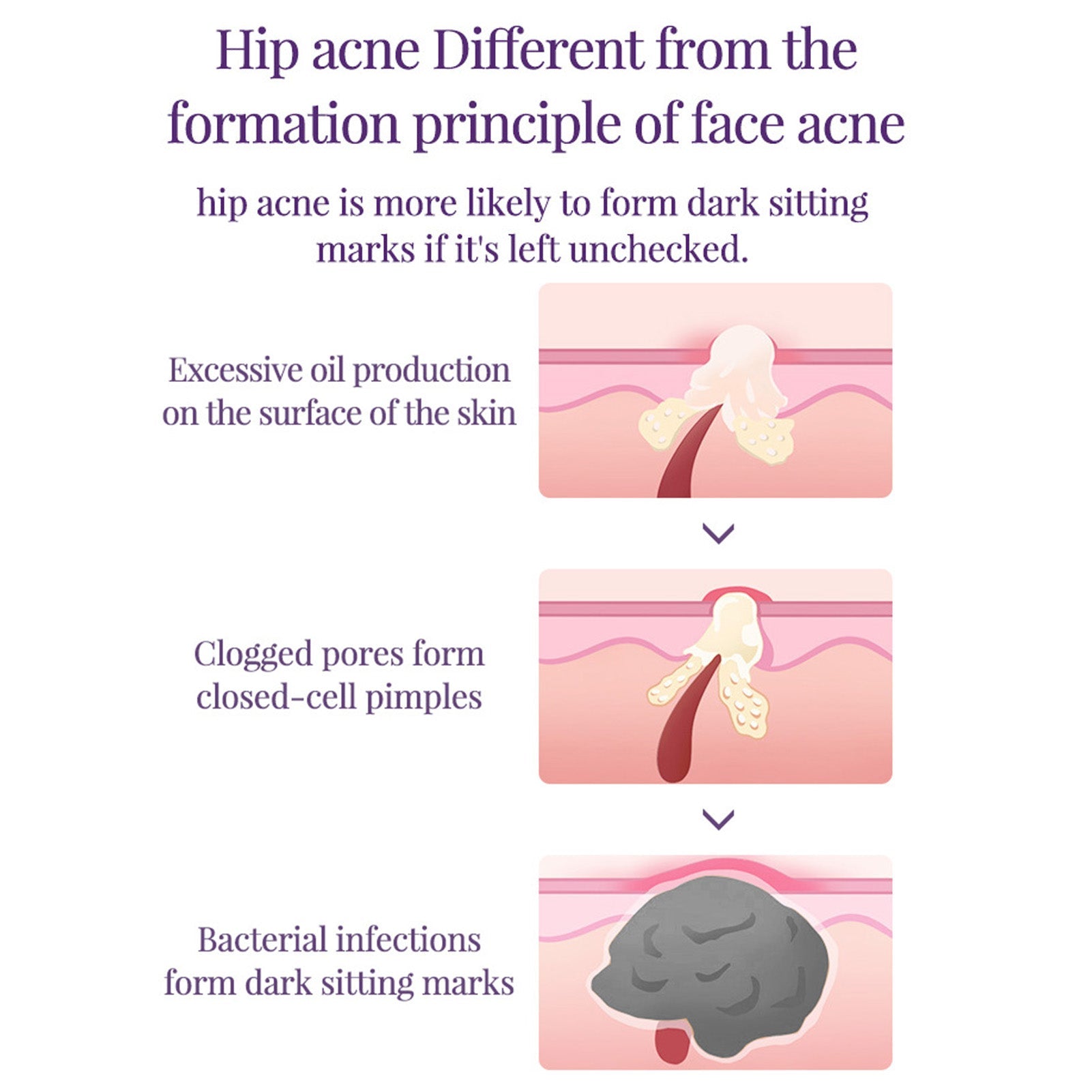 Hip acne Different from the formation principle of face acne

hip acne is more likely to form dark sitting marks if it's left unchecked.

Excessive oil production on the surface of the skin

Clogged pores form closed-cell pimples

Bacterial infections form dark sitting marks